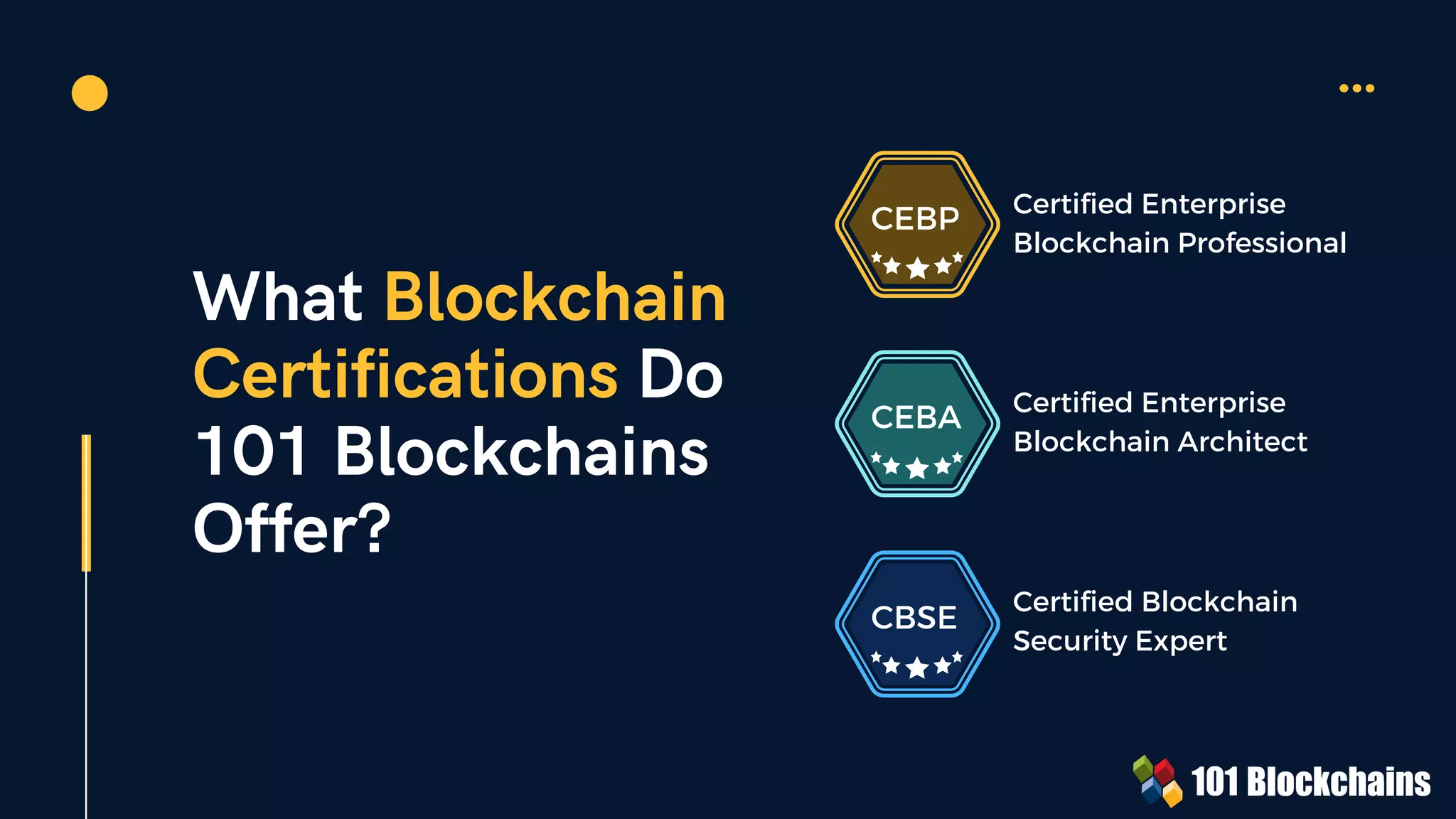 What Blockchain Certifications Do 101 Blockchains Offer?

CEBP

Certified Enterprise Blockchain Professional

CEBA

Certified Enterprise Blockchain Architect

CBSE

Certified Blockchain Security Expert

101 Blockchains